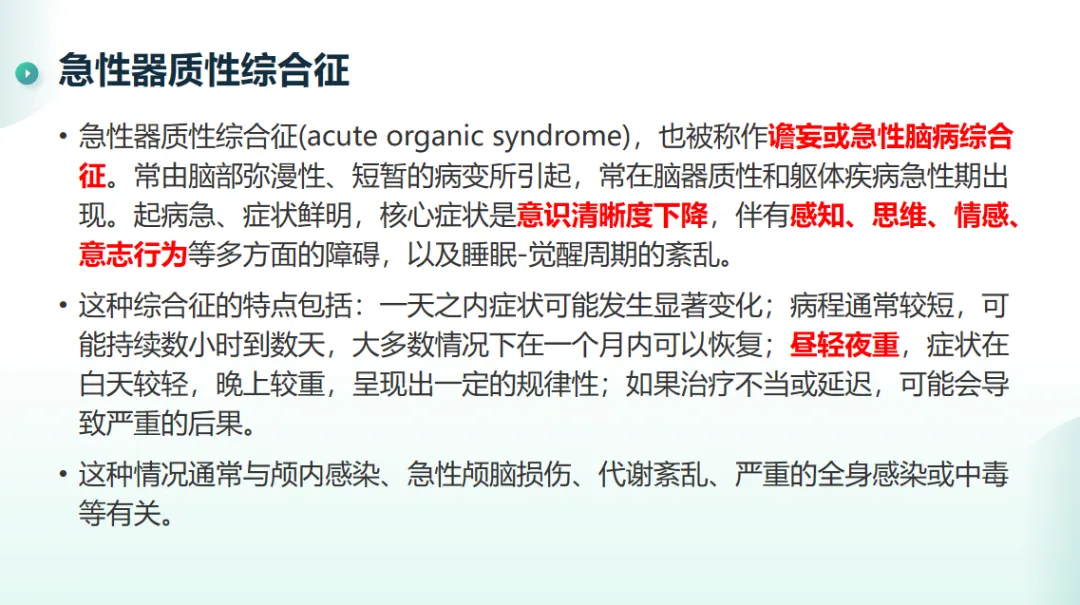 急性器质性综合征

• 急性器质性综合征(acute organic syndrome)，也被称作谵妄或急性脑病综合征。常由脑部弥漫性、短暂的病变所引起，常在脑器质性和躯体疾病急性期出现。起病急、症状鲜明，核心症状是意识清晰度下降，伴有感知、思维、情感、意志行为等多方面的障碍，以及睡眠-觉醒周期的紊乱。

• 这种综合征的特点包括：一天之内症状可能发生显著变化；病程通常较短，可能持续数小时到数天，大多数情况下在一个月内可以恢复；昼轻夜重，症状在白天较轻，晚上较重，呈现出一定的规律性；如果治疗不当或延迟，可能会导致严重的后果。

• 这种情况通常与颅内感染、急性颅脑损伤、代谢紊乱、严重的全身感染或中毒等有关。